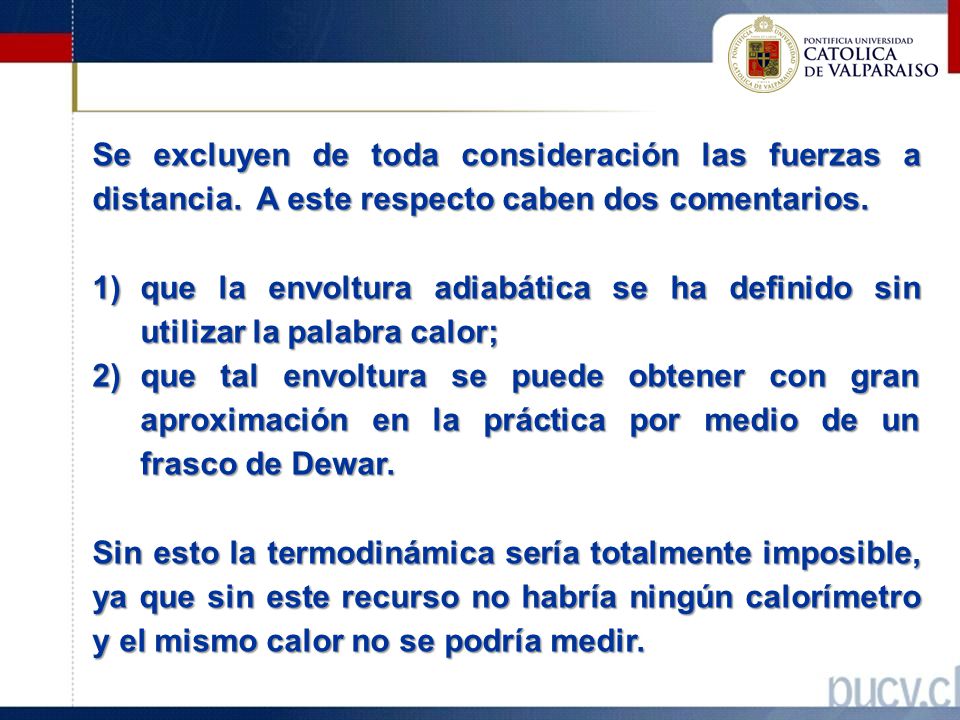 PONTIFICIA UNIVERSIDAD
CATOLICA
DE VALPARAISO

Se excluyen de toda consideración las fuerzas a distancia. A este respecto caben dos comentarios.

1) que la envoltura adiabática se ha definido sin utilizar la palabra calor;
2) que tal envoltura se puede obtener con gran aproximación en la práctica por medio de un frasco de Dewar.

Sin esto la termodinámica sería totalmente imposible, ya que sin este recurso no habría ningún calorímetro y el mismo calor no se podría medir.

pucv.cl